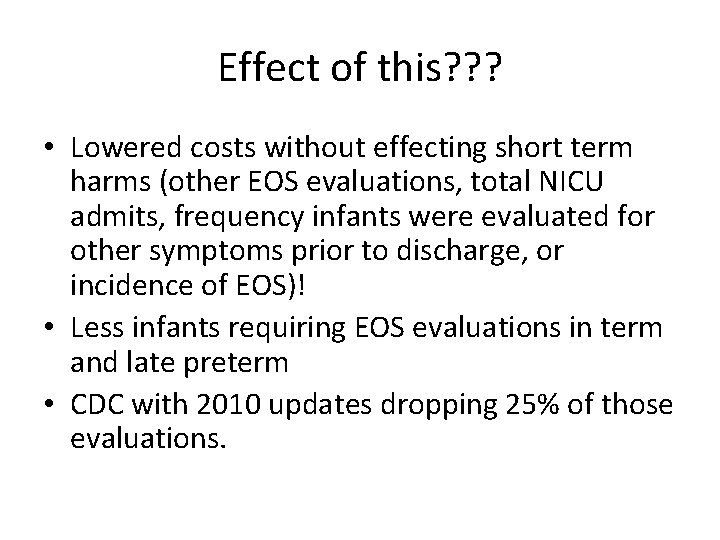 Effect of this???

• Lowered costs without effecting short term harms (other EOS evaluations, total NICU admits, frequency infants were evaluated for other symptoms prior to discharge, or incidence of EOS)!
• Less infants requiring EOS evaluations in term and late preterm
• CDC with 2010 updates dropping 25% of those evaluations.